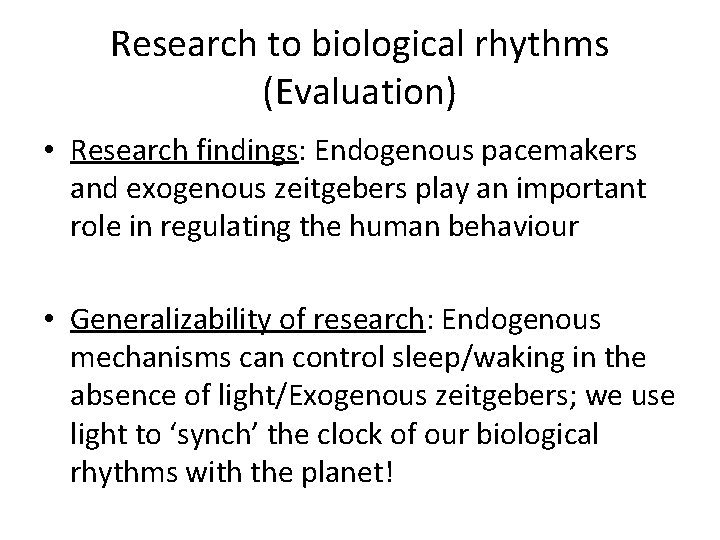 Research to biological rhythms (Evaluation)

• Research findings: Endogenous pacemakers and exogenous zeitgebers play an important role in regulating the human behaviour

• Generalizability of research: Endogenous mechanisms can control sleep/waking in the absence of light/Exogenous zeitgebers; we use light to ‘synch’ the clock of our biological rhythms with the planet!